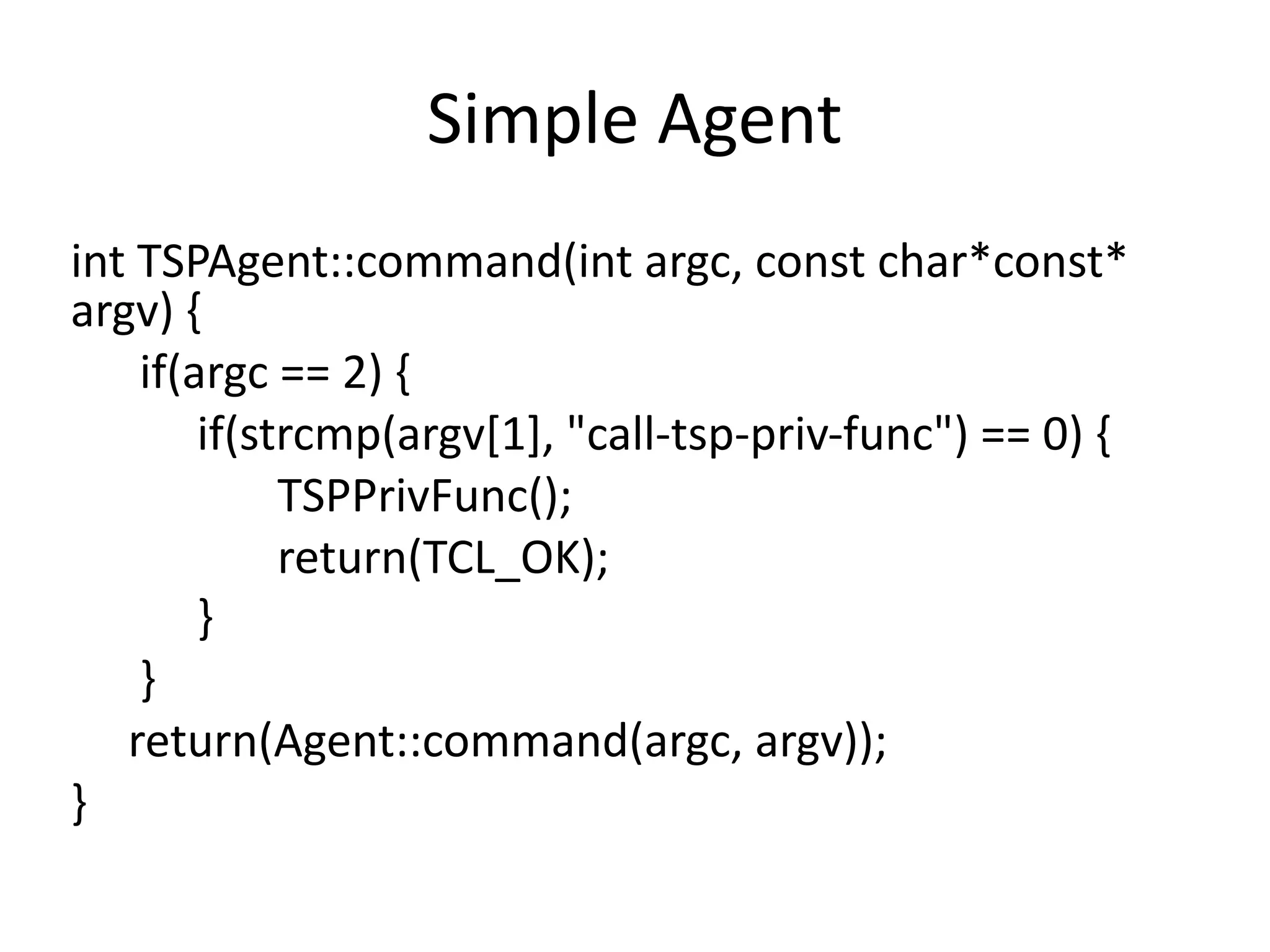 Simple Agent

int TSPAgent::command(int argc, const char*const* argv) {
    if(argc == 2) {
        if(strcmp(argv[1], "call-tsp-priv-func") == 0) {
            TSPPrivFunc();
            return(TCL_OK);
        }
    }
    return(Agent::command(argc, argv));
}